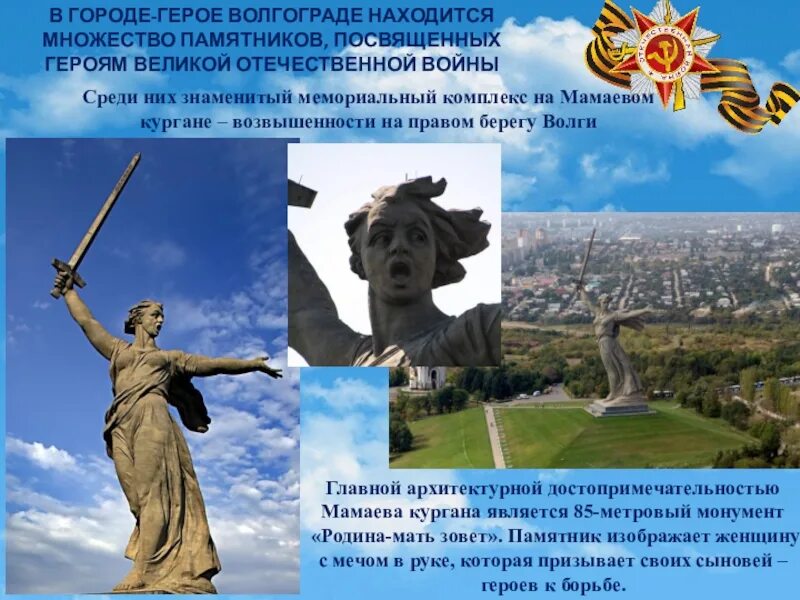 В ГОРОДЕ-ГЕРОЕ ВОЛГОГРАДЕ НАХОДИТСЯ МНОЖЕСТВО ПАМЯТНИКОВ, ПОСВЯЩЕННЫХ ГЕРОЯМ ВЕЛИКОЙ ОТЕЧЕСТВЕННОЙ ВОЙНЫ

ОТЕЧЕСТВЕННАЯ ВОЙНА

Среди них знаменитый мемориальный комплекс на Мамаевом кургане – возвышенности на правом берегу Волги

Главной архитектурной достопримечательностью Мамаева кургана является 85-метровый монумент «Родина-мать зовет». Памятник изображает женщину с мечом в руке, которая призывает своих сыновей – героев к борьбе.